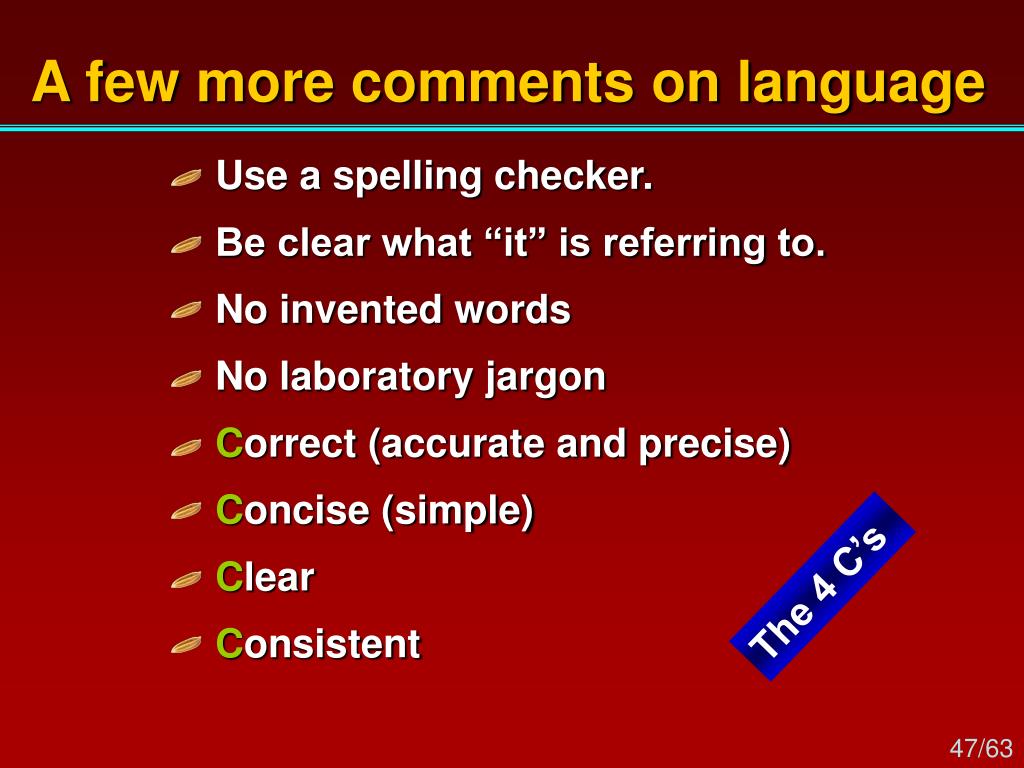 A few more comments on language

Use a spelling checker.
Be clear what “it” is referring to.
No invented words
No laboratory jargon
Correct (accurate and precise)
Concise (simple)
Clear
Consistent

The 4 C’s

47/63